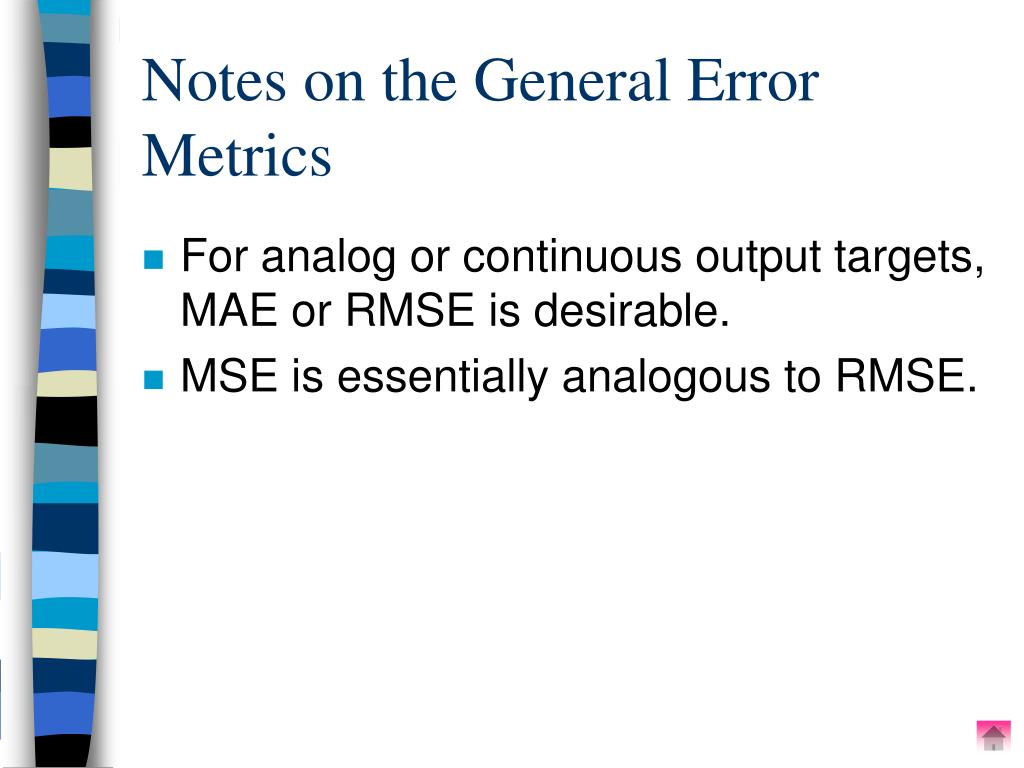 Notes on the General Error Metrics

For analog or continuous output targets, MAE or RMSE is desirable.

MSE is essentially analogous to RMSE.